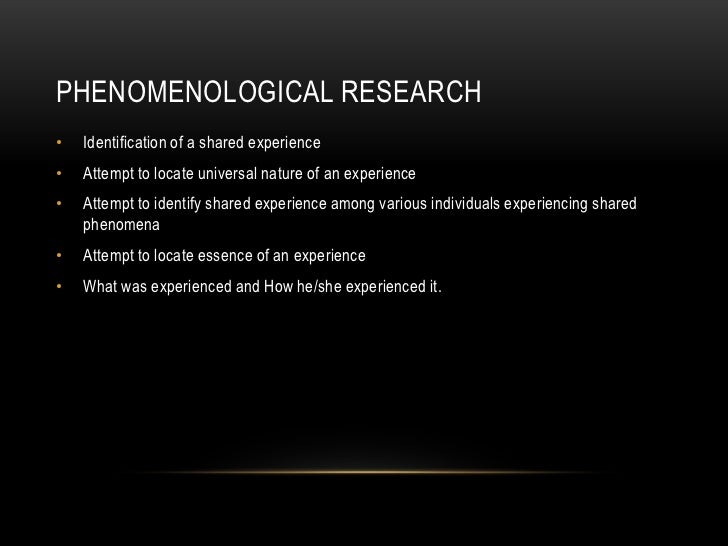 PHENOMENOLOGICAL RESEARCH

• Identification of a shared experience
• Attempt to locate universal nature of an experience
• Attempt to identify shared experience among various individuals experiencing shared phenomena
• Attempt to locate essence of an experience
• What was experienced and How he/she experienced it.